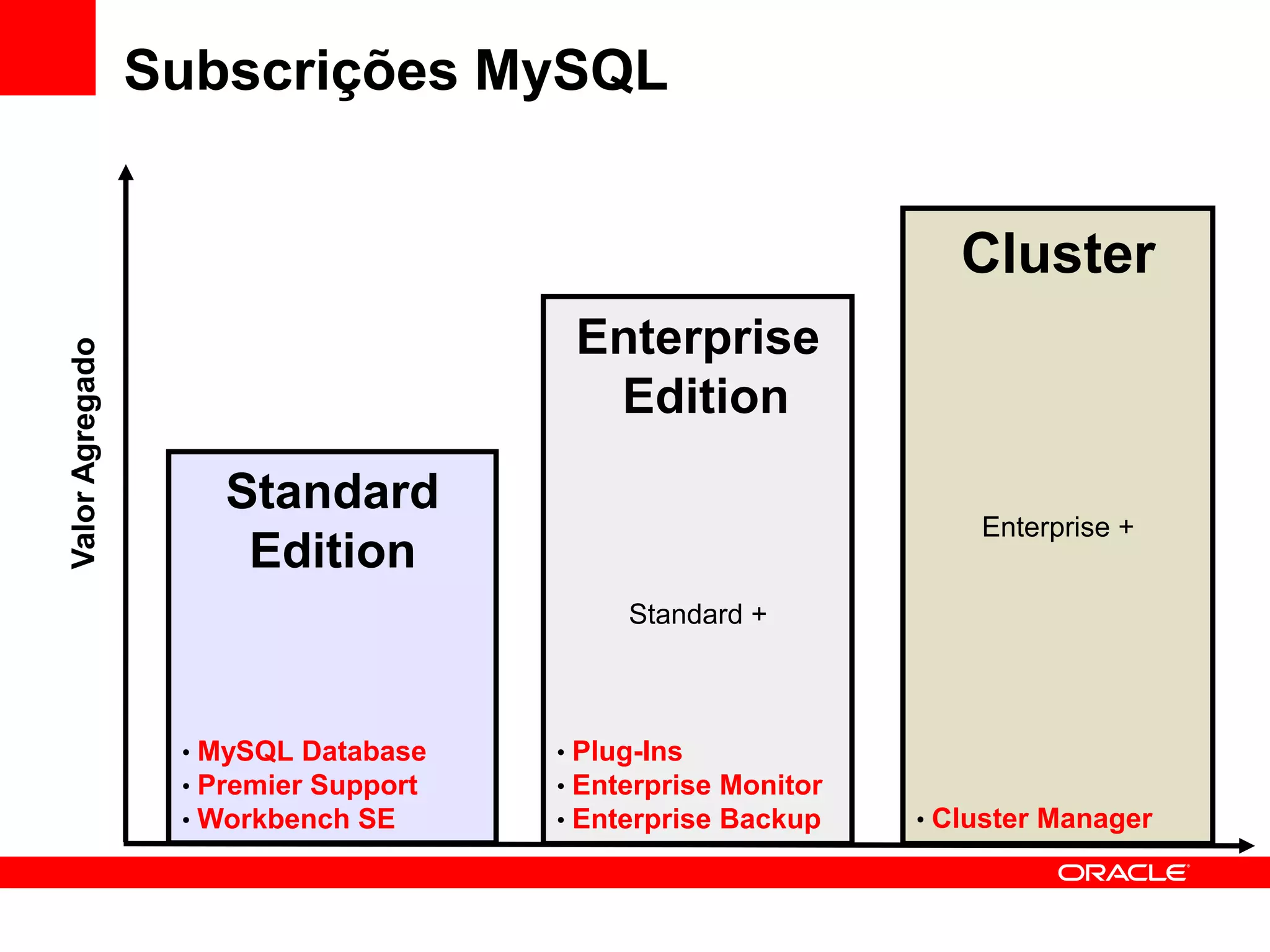 Subscrições MySQL

Valor Agregado

Standard Edition

• MySQL Database
• Premier Support
• Workbench SE

Enterprise Edition

Standard +

• Plug-Ins
• Enterprise Monitor
• Enterprise Backup

Cluster

Enterprise +

• Cluster Manager

ORACLE